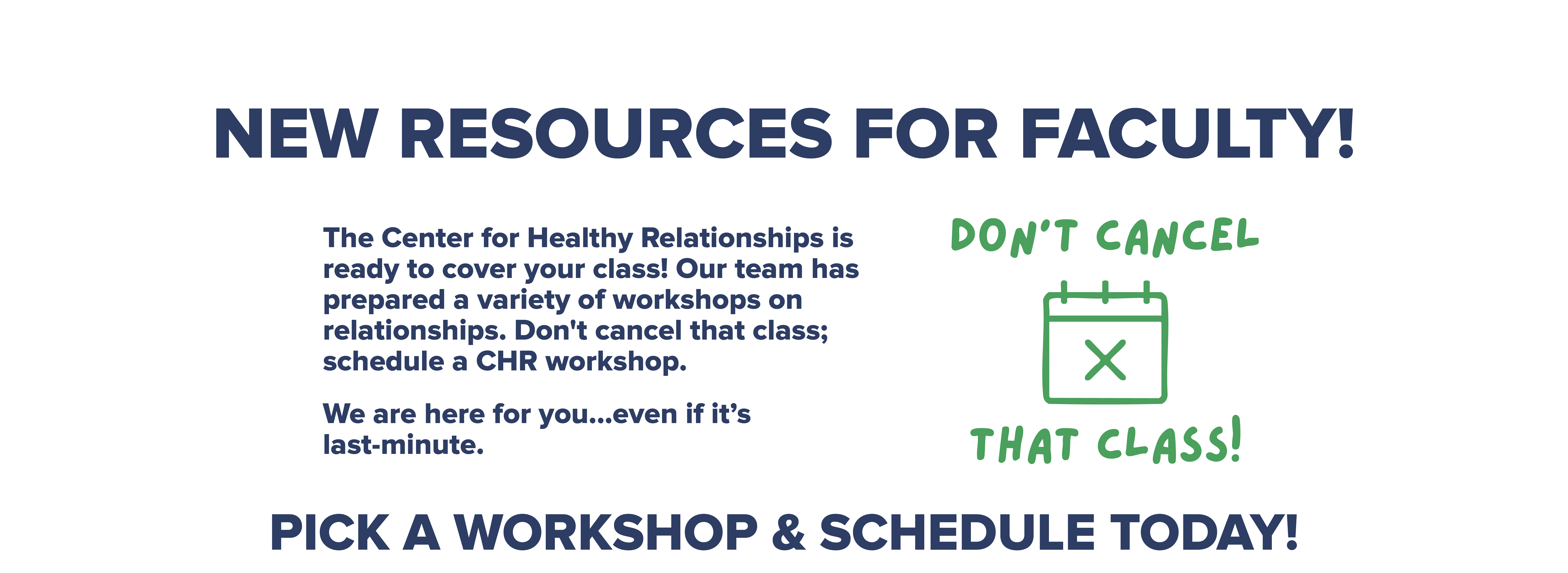 NEW RESOURCES FOR FACULTY!

The Center for Healthy Relationships is ready to cover your class! Our team has prepared a variety of workshops on relationships. Don't cancel that class; schedule a CHR workshop.

We are here for you...even if it's last-minute.

DON'T CANCEL

THAT CLASS!

PICK A WORKSHOP & SCHEDULE TODAY!